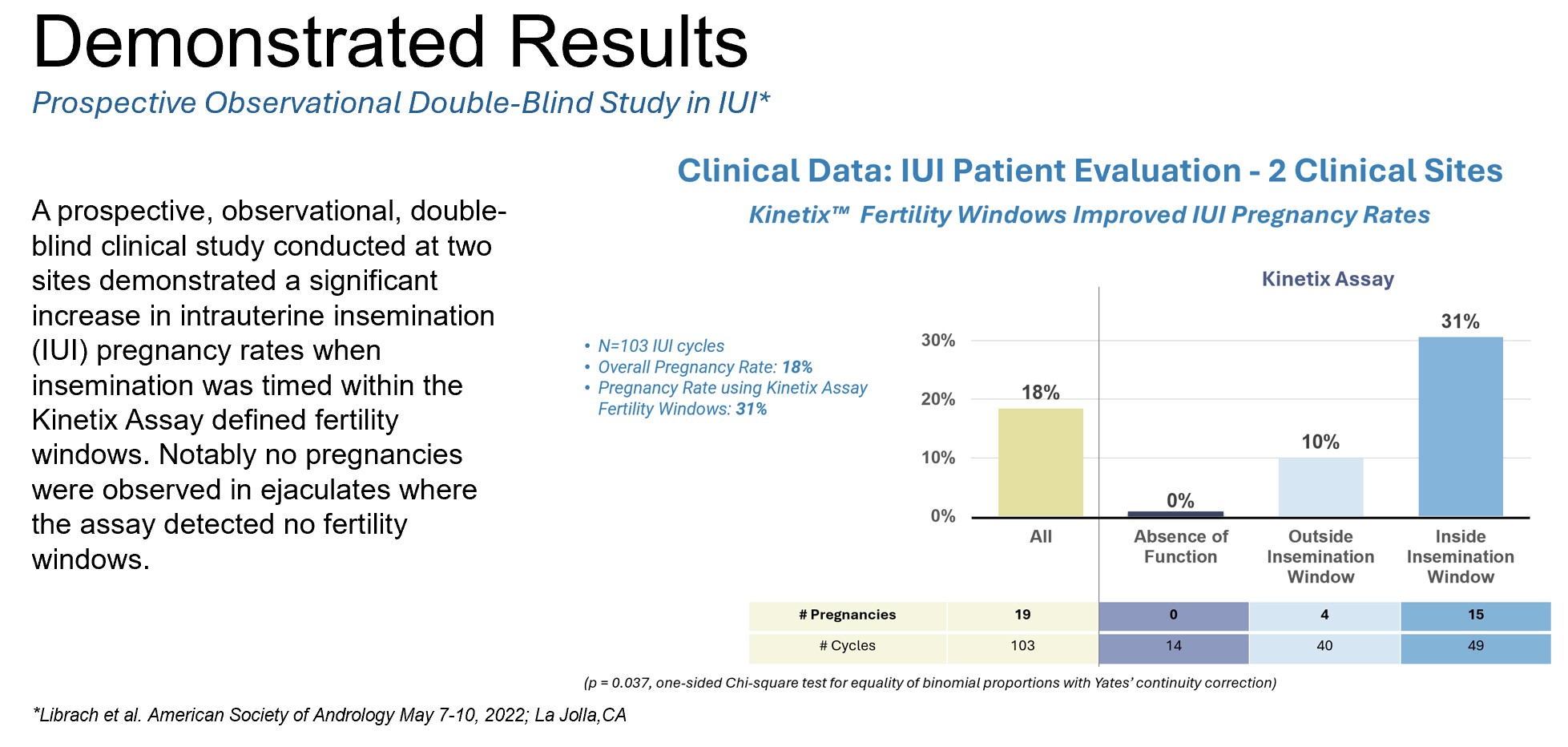 Demonstrated Results

Prospective Observational Double-Blind Study in IUI*

A prospective, observational, double-blind clinical study conducted at two sites demonstrated a significant increase in intrauterine insemination (IUI) pregnancy rates when insemination was timed within the Kinetix Assay defined fertility windows. Notably no pregnancies were observed in ejaculates where the assay detected no fertility windows.

Clinical Data: IUI Patient Evaluation - 2 Clinical Sites

Kinetix™ Fertility Windows Improved IUI Pregnancy Rates

• N=103 IUI cycles
• Overall Pregnancy Rate: 18%
• Pregnancy Rate using Kinetix Assay Fertility Windows: 31%

Kinetix Assay

30%
20%
10%
0%

18%
0%
10%
31%

All
Absence of Function
Outside Insemination Window
Inside Insemination Window

| # Pregnancies | 19 | 0 | 4 | 15 |
|---|---|---|---|---|
| # Cycles | 103 | 14 | 40 | 49 |

(p = 0.037, one-sided Chi-square test for equality of binomial proportions with Yates' continuity correction)

*Librach et al. American Society of Andrology May 7-10, 2022; La Jolla,CA